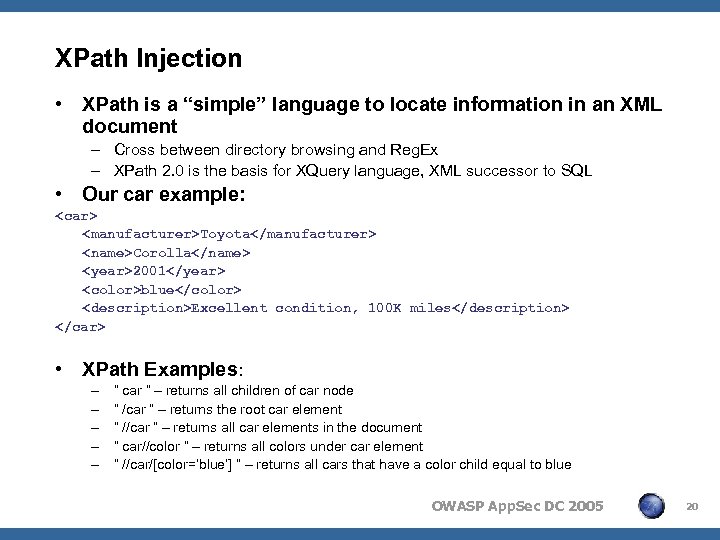 XPath Injection

• XPath is a “simple” language to locate information in an XML document

– Cross between directory browsing and RegEx

– XPath 2.0 is the basis for XQuery language, XML successor to SQL

• Our car example:

<car>
<manufacturer>Toyota</manufacturer>
<name>Corolla</name>
<year>2001</year>
<color>blue</color>
<description>Excellent condition, 100K miles</description>
</car>

• XPath Examples:

– " car " – returns all children of car node

– " /car " – returns the root car element

– " //car " – returns all car elements in the document

– " car//color " – returns all colors under car element

– " //car/[color='blue'] " – returns all cars that have a color child equal to blue

OWASP AppSec DC 2005

20